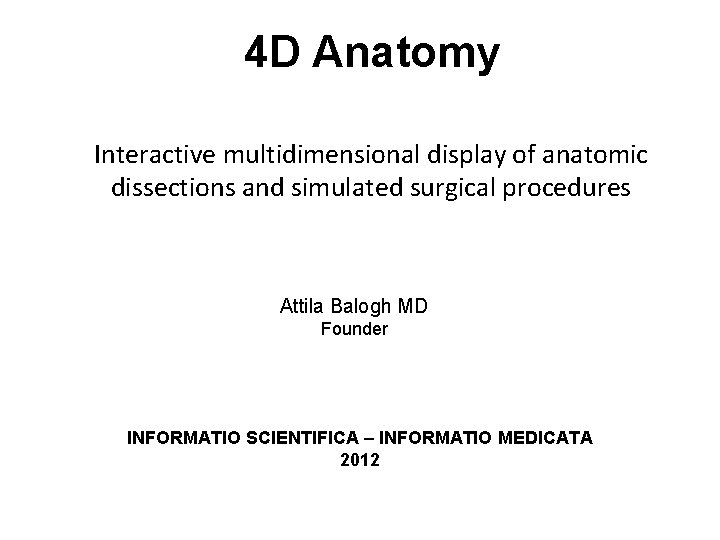 4D Anatomy

Interactive multidimensional display of anatomic dissections and simulated surgical procedures

Attila Balogh MD
Founder

INFORMATIO SCIENTIFICA – INFORMATIO MEDICATA
2012